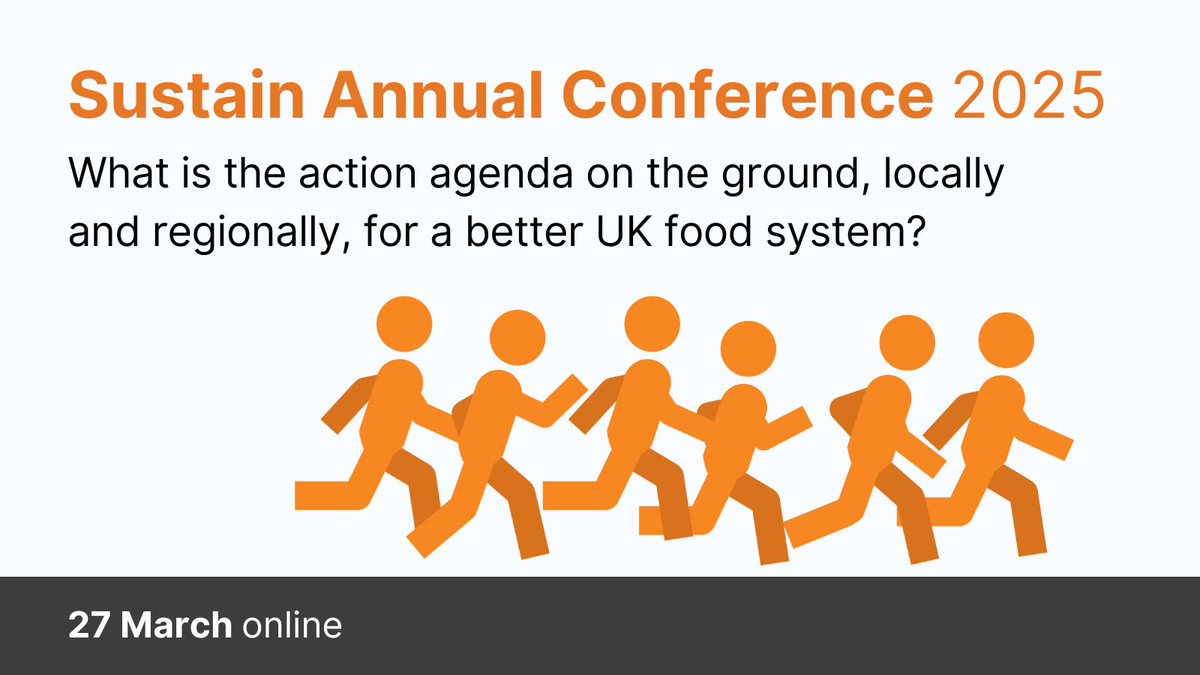 Sustain Annual Conference 2025

What is the action agenda on the ground, locally and regionally, for a better UK food system?

27 March online